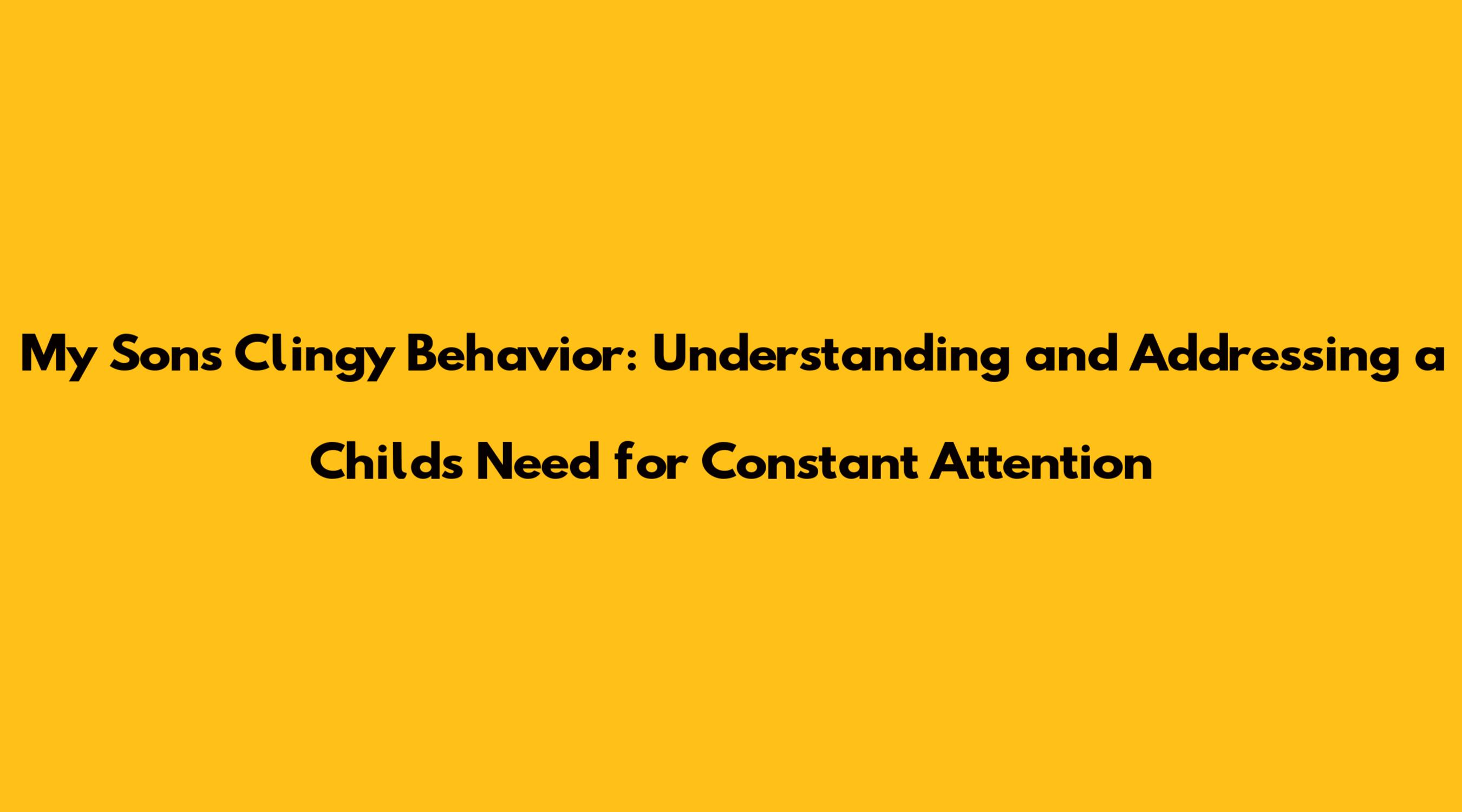 My Sons Clingy Behavior: Understanding and Addressing a Childs Need for Constant Attention